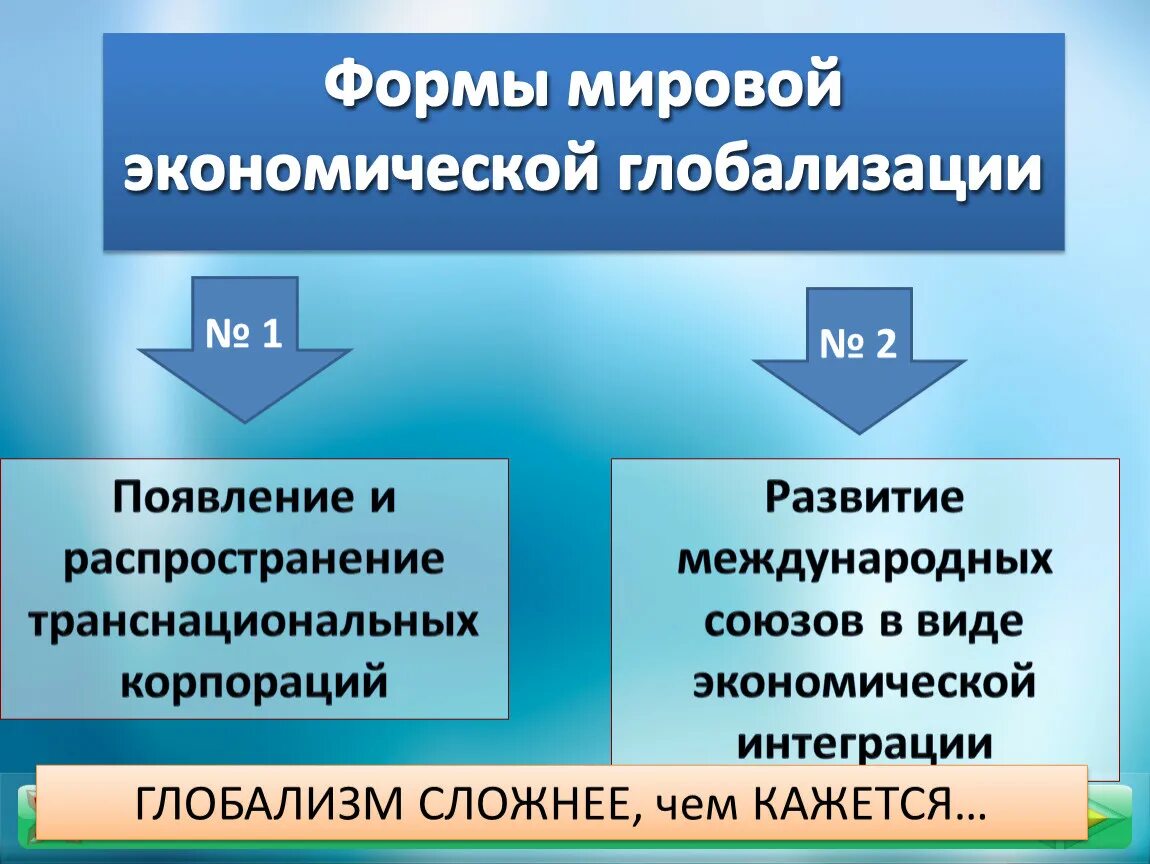 Формы мировой экономической глобализации

№ 1

№ 2

Появление и распространение транснациональных корпораций

Развитие международных союзов в виде экономической интеграции

ГЛОБАЛИЗМ СЛОЖНЕЕ, чем КАЖЕТСЯ…